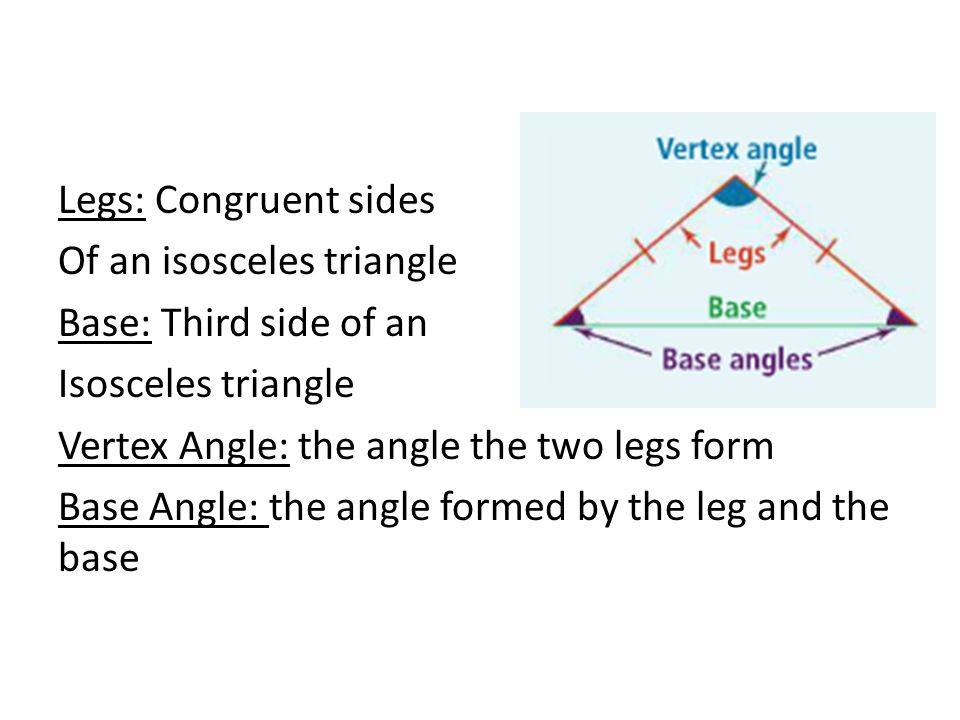 Legs: Congruent sides
Of an isosceles triangle
Base: Third side of an
Isosceles triangle
Vertex Angle: the angle the two legs form
Base Angle: the angle formed by the leg and the base

Vertex angle
Legs
Base
Base angles